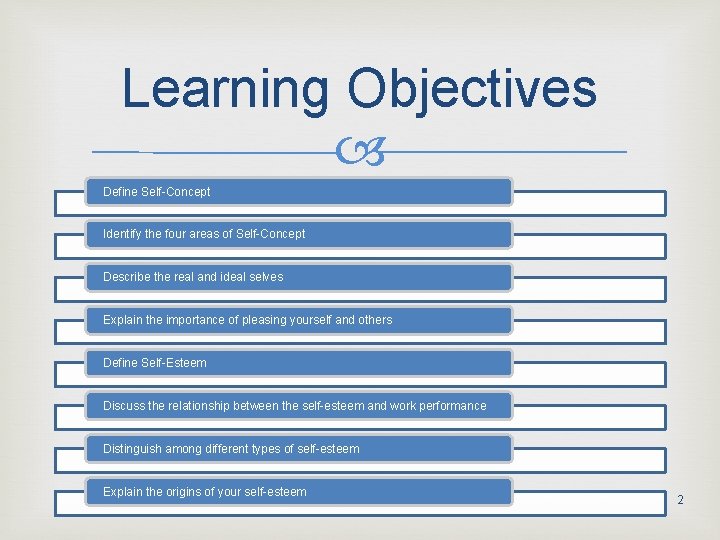 Learning Objectives

Define Self-Concept

Identify the four areas of Self-Concept

Describe the real and ideal selves

Explain the importance of pleasing yourself and others

Define Self-Esteem

Discuss the relationship between the self-esteem and work performance

Distinguish among different types of self-esteem

Explain the origins of your self-esteem

2